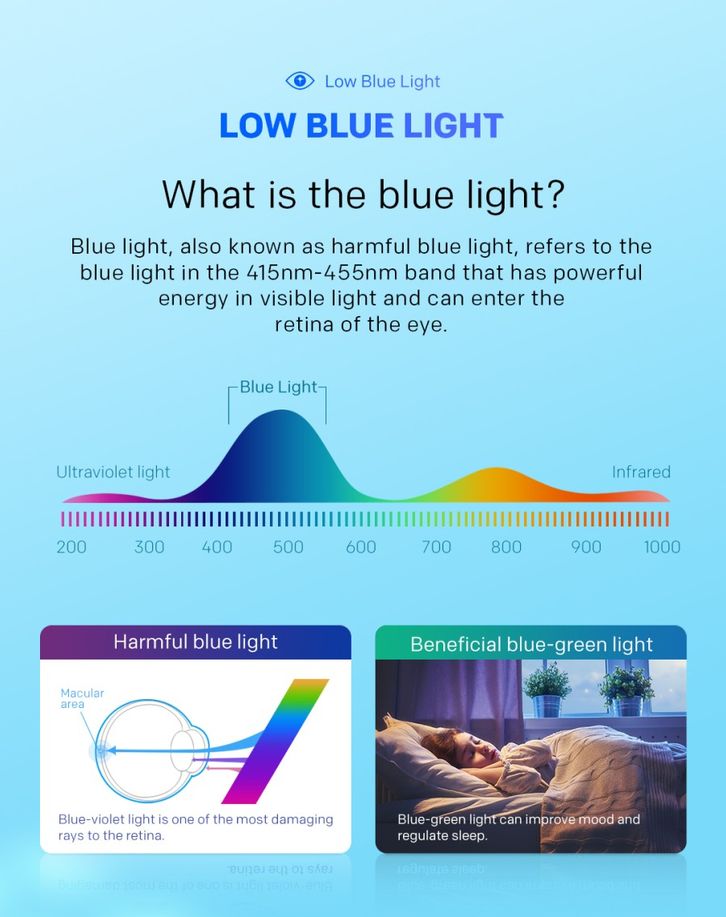 Low Blue Light

LOW BLUE LIGHT

What is the blue light?

Blue light, also known as harmful blue light, refers to the blue light in the 415nm-455nm band that has powerful energy in visible light and can enter the retina of the eye.

Blue Light

Ultraviolet light

Infrared

200 300 400 500 600 700 800 900 1000

Harmful blue light

Macular area

Blue-violet light is one of the most damaging rays to the retina.

Beneficial blue-green light

Blue-green light can improve mood and regulate sleep.